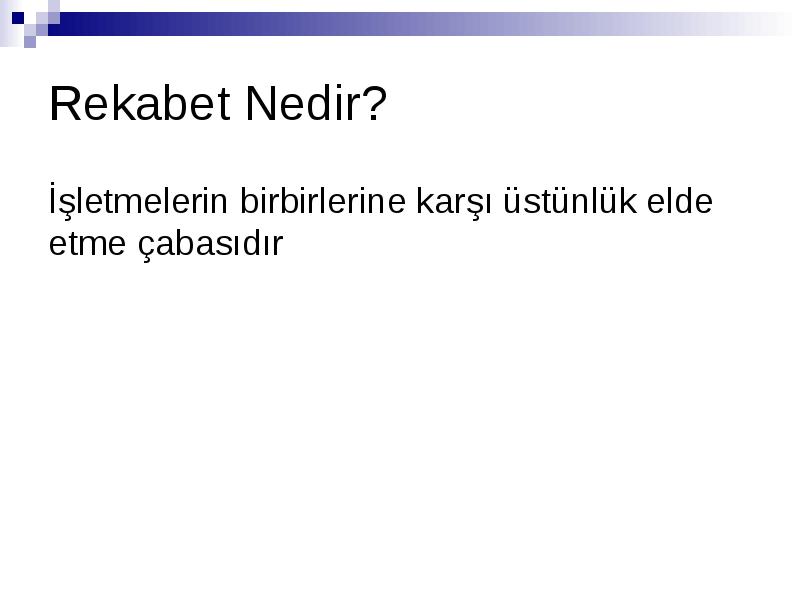 Rekabet Nedir?

İşletmelerin birbirlerine karşı üstünlük elde etme çabasıdır